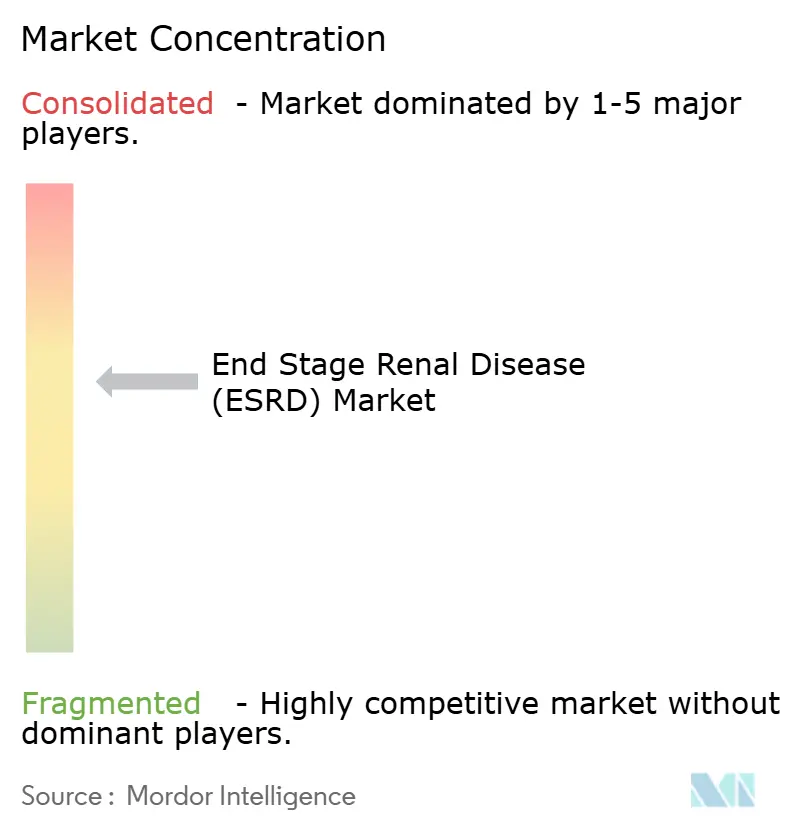 Market Concentration

Consolidated - Market dominated by 1-5 major players.

End Stage Renal Disease (ESRD) Market

Fragmented - Highly competitive market without dominant players.

Source : Mordor Intelligence